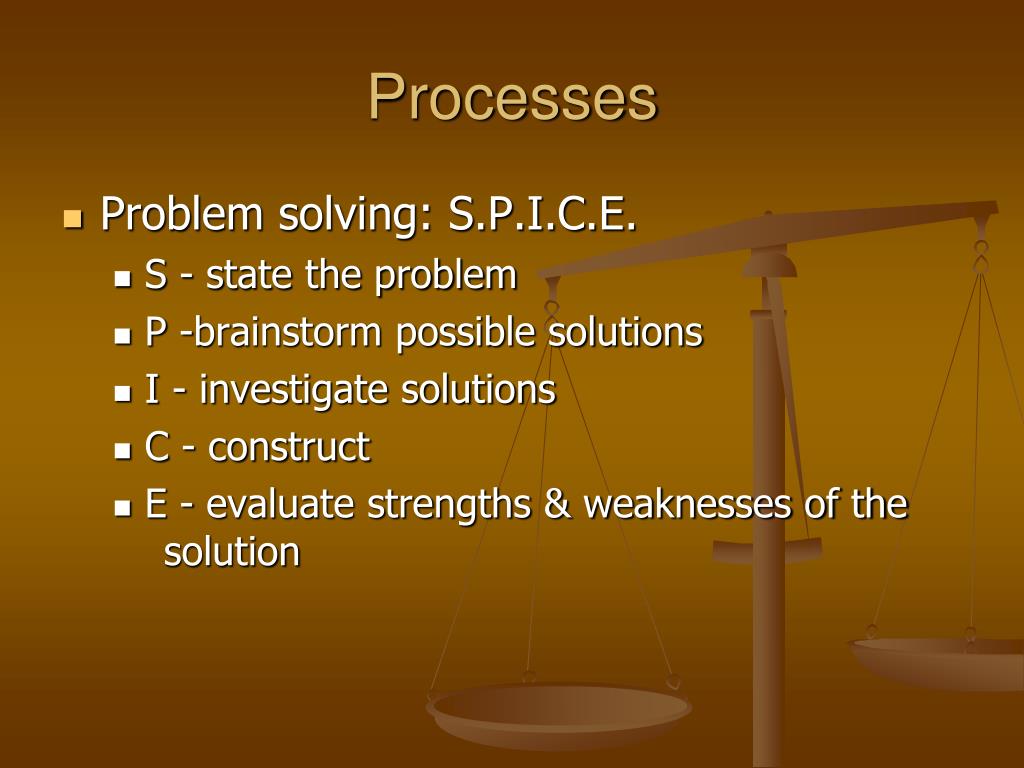 Processes

Problem solving: S.P.I.C.E.
S - state the problem
P -brainstorm possible solutions
I - investigate solutions
C - construct
E - evaluate strengths & weaknesses of the solution